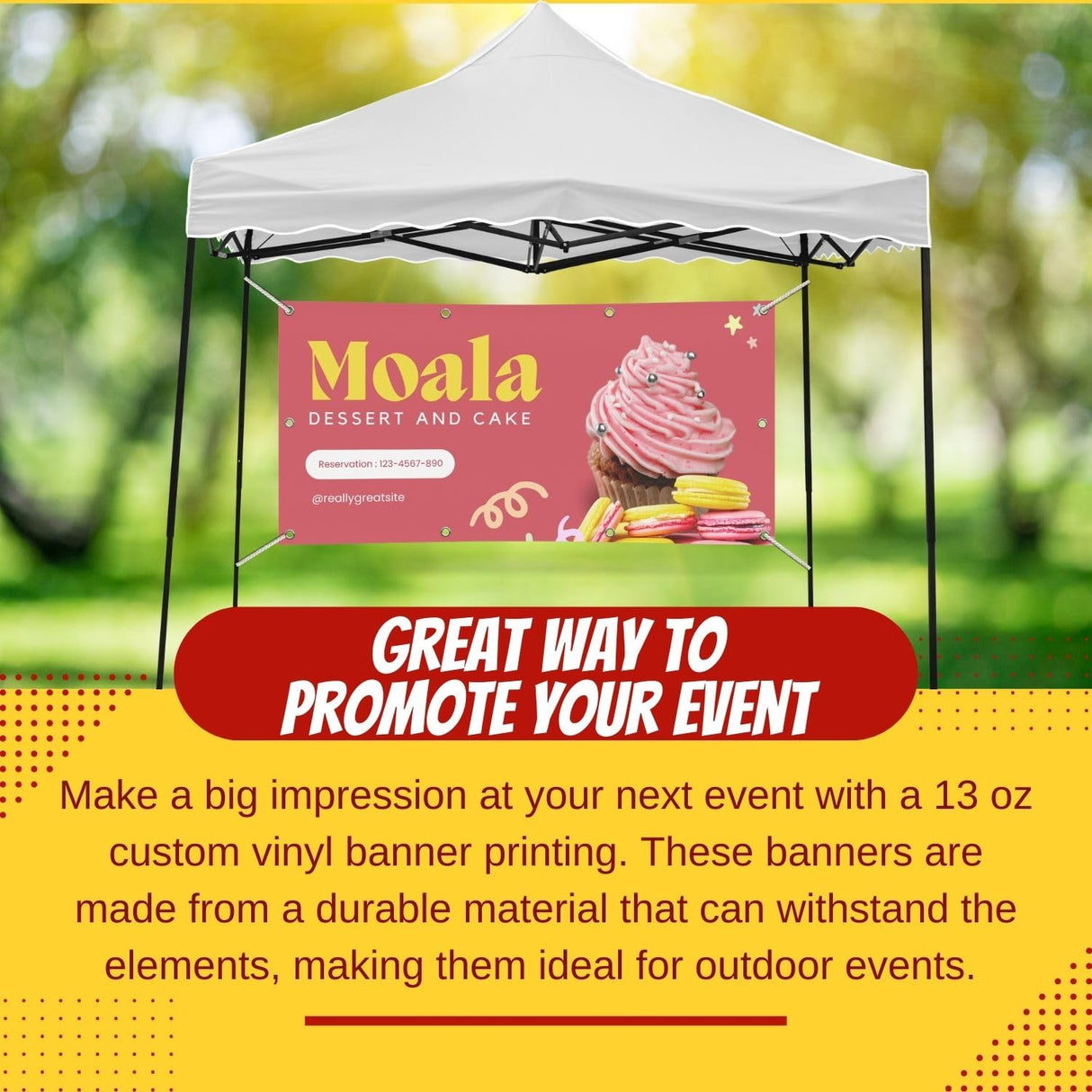 Moala
DESSERT AND CAKE

Reservation : 123-4567-890

@reallygreatsite

GREAT WAY TO PROMOTE YOUR EVENT

Make a big impression at your next event with a 13 oz custom vinyl banner printing. These banners are made from a durable material that can withstand the elements, making them ideal for outdoor events.